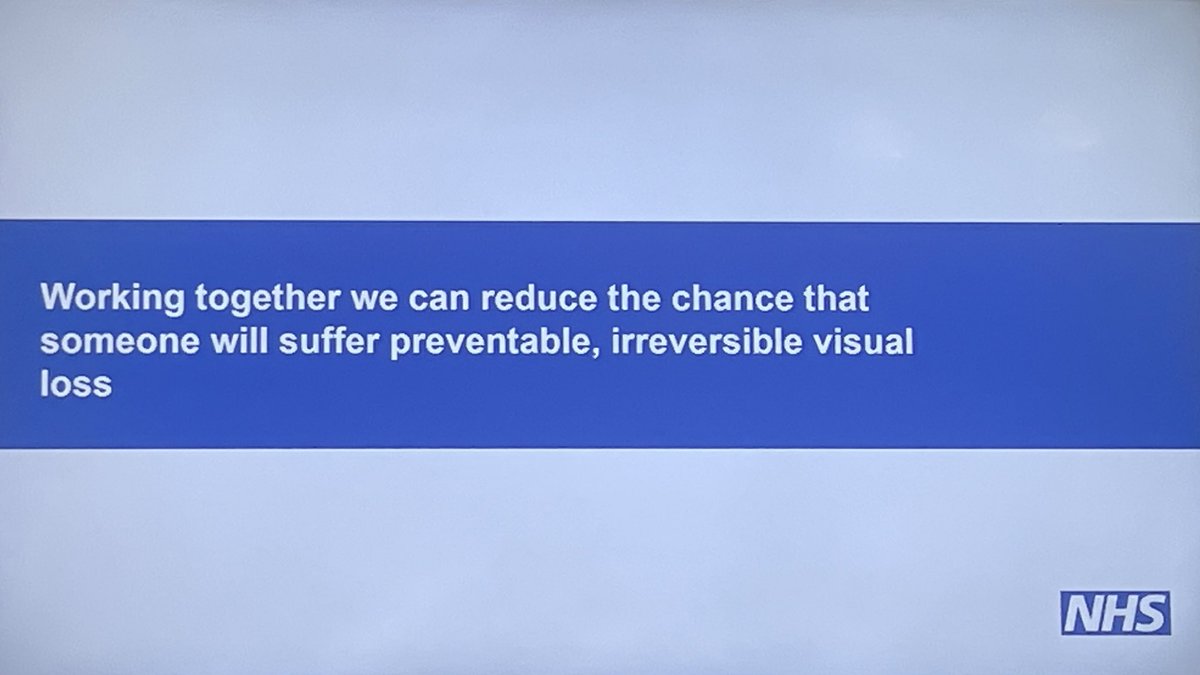 Working together we can reduce the chance that someone will suffer preventable, irreversible visual loss

NHS